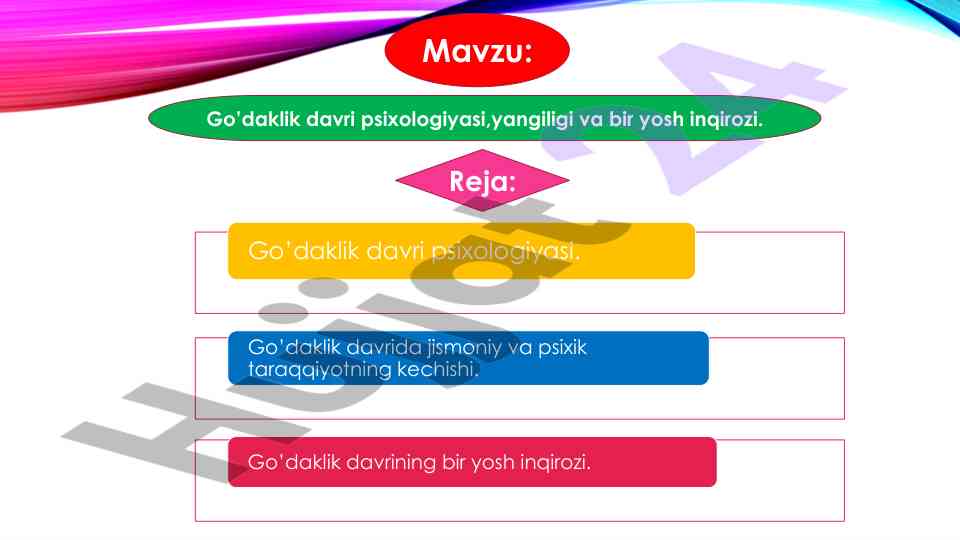 Mavzu:

Go'daklik davri psixologiyasi,yangiligi va bir yosh inqirozi.

Reja:

Go'daklik davri psixologiyasi.

Go'daklik davrida jismoniy va psixik taraqqiyotning kechishi.

Go'daklik davrining bir yosh inqirozi.

Hujjat 24